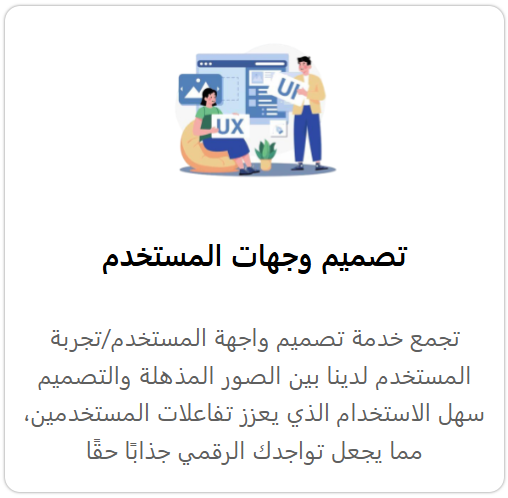 UI

UX

تصميم وجهات المستخدم

تجمع خدمة تصميم واجهة المستخدم/تجربة المستخدم لدينا بين الصور المذهلة والتصميم سهل الاستخدام الذي يعزز تفاعلات المستخدمين، مما يجعل تواجدك الرقمي جذابًا حقًا